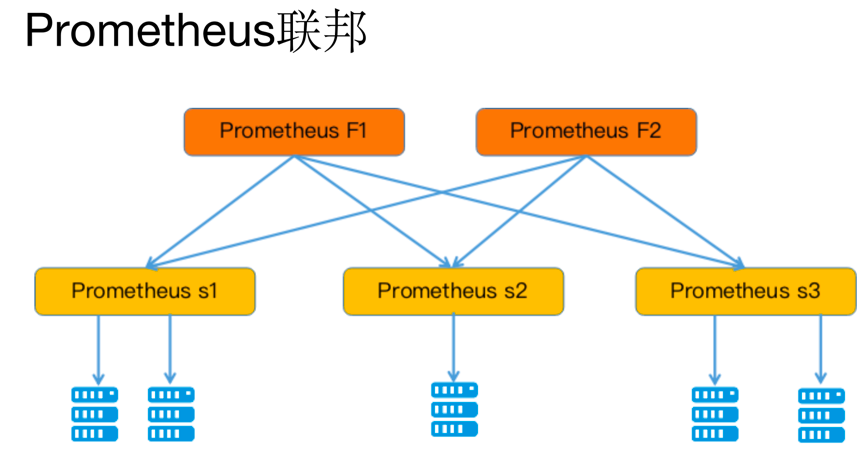 Prometheus联邦

Prometheus F1

Prometheus F2

Prometheus s1

Prometheus s2

Prometheus s3